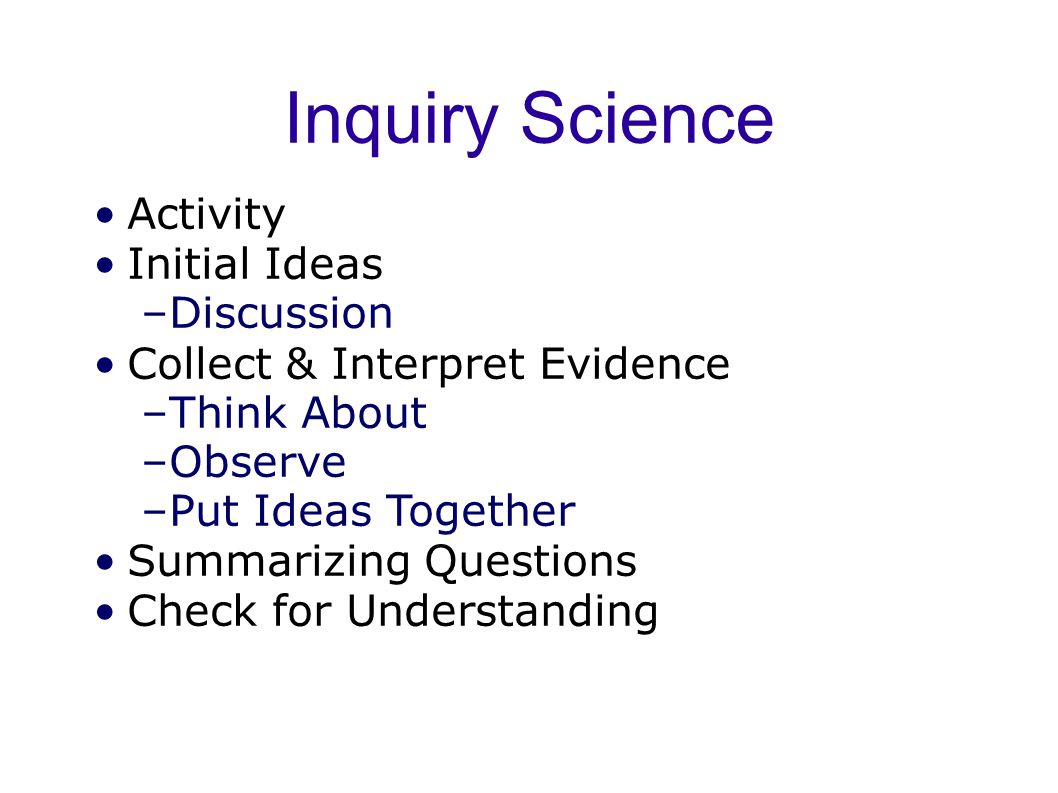 Inquiry Science

• Activity
• Initial Ideas
–Discussion
• Collect & Interpret Evidence
–Think About
–Observe
–Put Ideas Together
• Summarizing Questions
• Check for Understanding